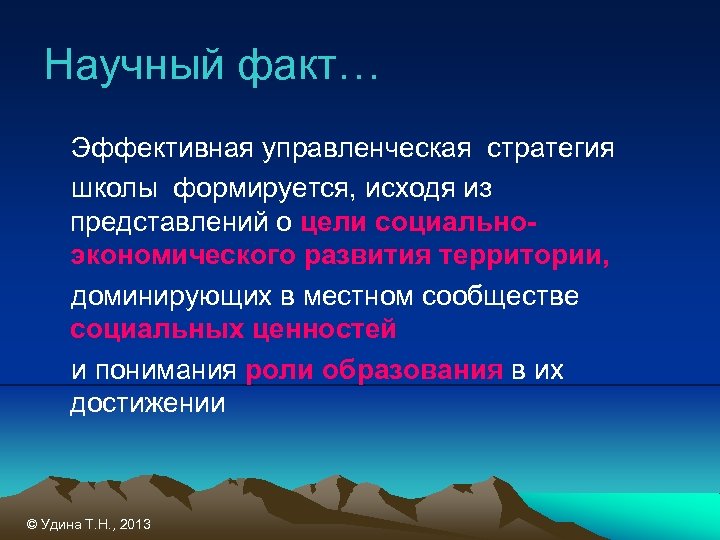 Научный факт…

Эффективная управленческая стратегия

школы формируется, исходя из представлений о цели социально-экономического развития территории,

доминирующих в местном сообществе социальных ценностей

и понимания роли образования в их достижении

© Удина Т.Н., 2013